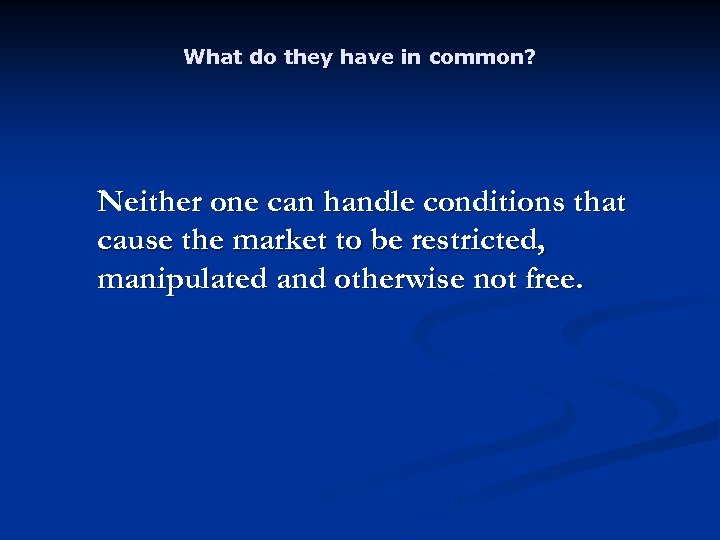 What do they have in common?

Neither one can handle conditions that cause the market to be restricted, manipulated and otherwise not free.